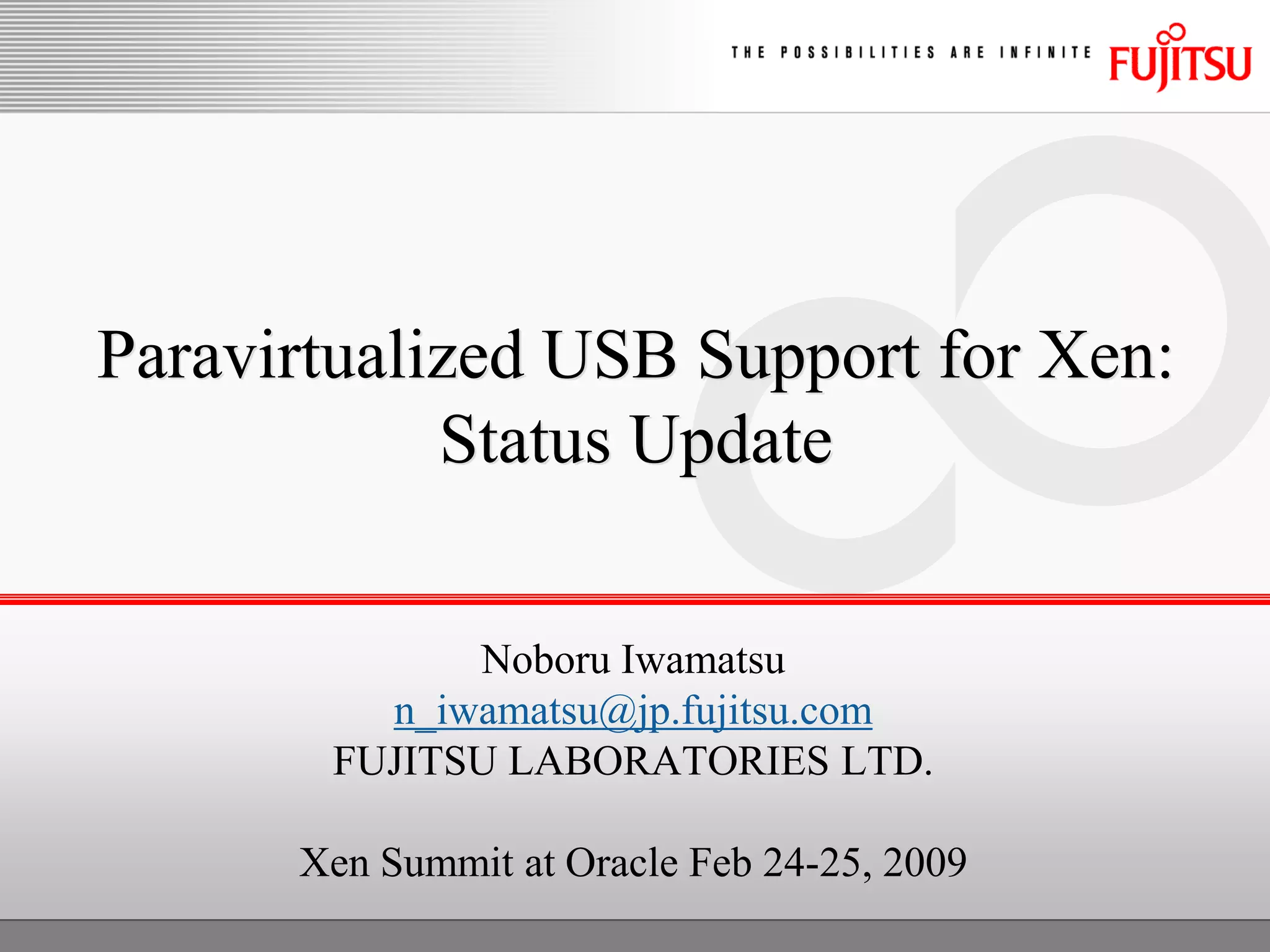 THE POSSIBILITIES ARE INFINITE FUJITSU

Paravirtualized USB Support for Xen: Status Update

Noboru Iwamatsu
n_iwamatsu@jp.fujitsu.com
FUJITSU LABORATORIES LTD.

Xen Summit at Oracle Feb 24-25, 2009